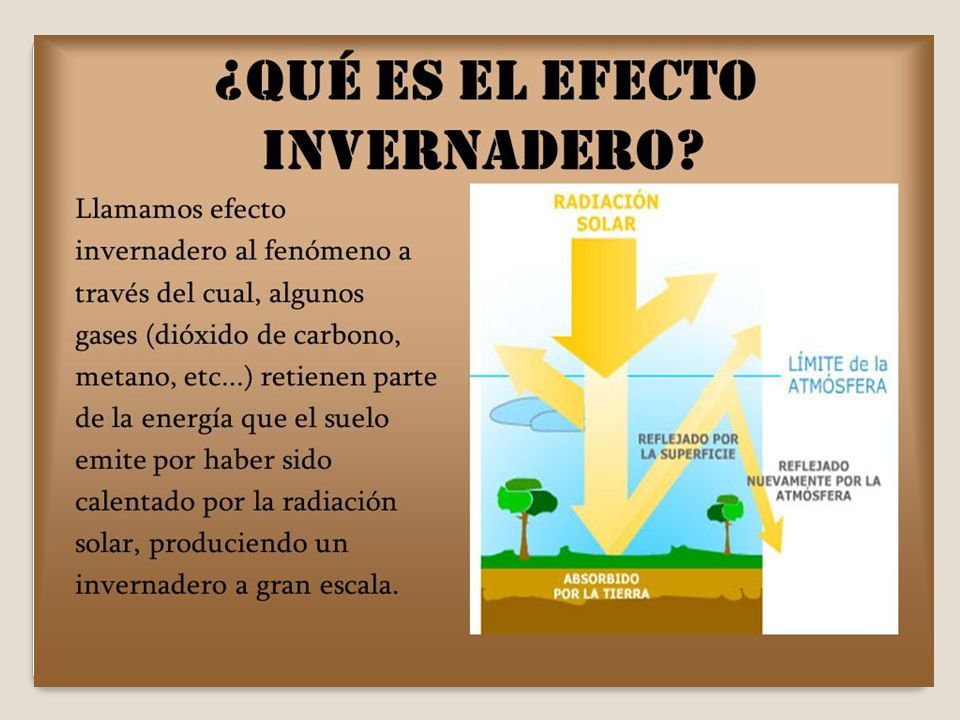 ¿QUÉ ES EL EFECTO INVERNADERO?

Llamamos efecto invernadero al fenómeno a través del cual, algunos gases (dióxido de carbono, metano, etc...) retienen parte de la energía que el suelo emite por haber sido calentado por la radiación solar, produciendo un invernadero a gran escala.

RADIACIÓN SOLAR

LÍMITE de la ATMÓSFERA

REFLEJADO POR LA SUPERFICIE

REFLEJADO NUEVAMENTE POR LA ATMÓSFERA

ABSORBIDO POR LA TIERRA